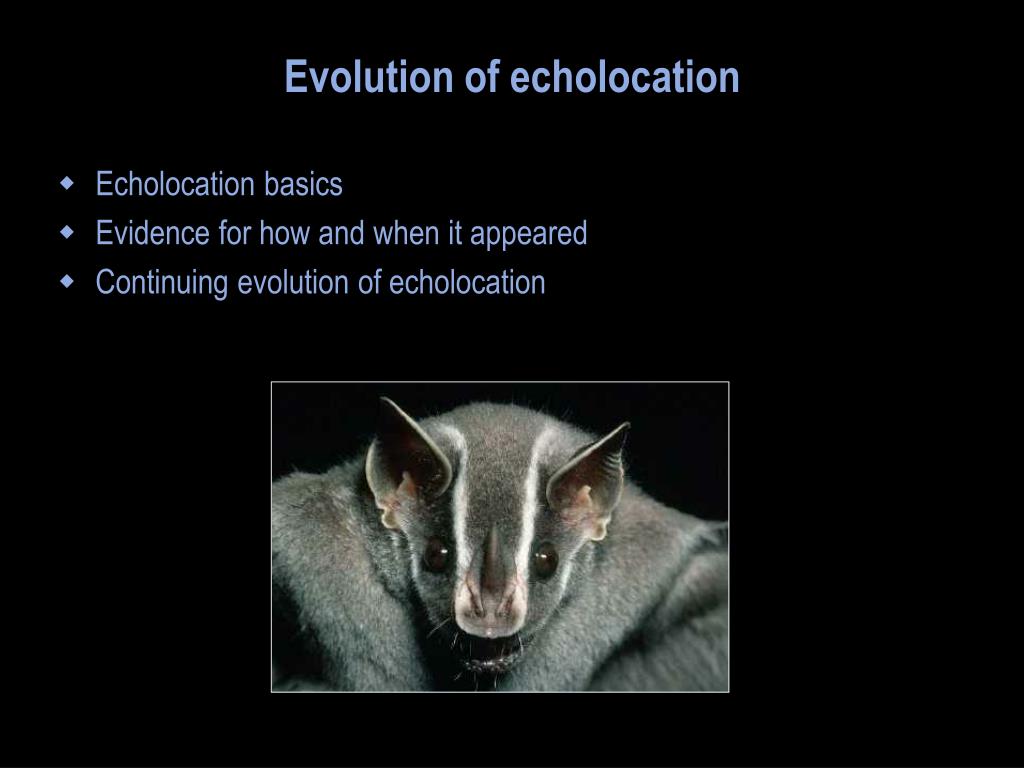 Evolution of echolocation

- Echolocation basics
- Evidence for how and when it appeared
- Continuing evolution of echolocation